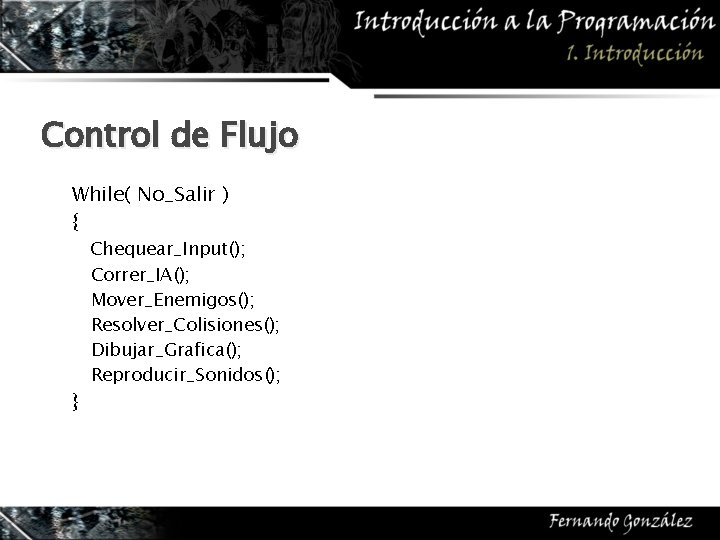 Introducción a la Programación
1. Introducción

Control de Flujo

While( No_Salir )
{
Chequear_Input();
Correr_IA();
Mover_Enemigos();
Resolver_Colisiones();
Dibujar_Grafica();
Reproducir_Sonidos();
}

Fernando González